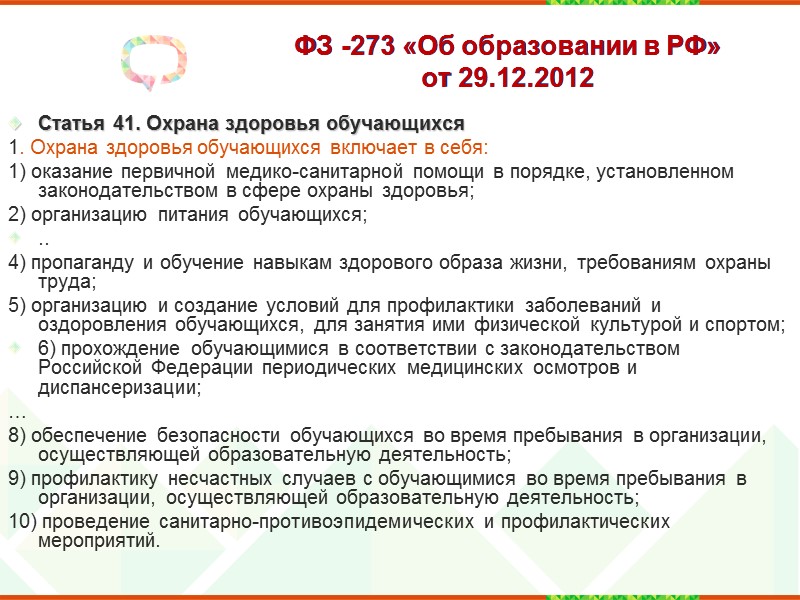 ФЗ -273 «Об образовании в РФ» от 29.12.2012

Статья 41. Охрана здоровья обучающихся

1. Охрана здоровья обучающихся включает в себя:

1) оказание первичной медико-санитарной помощи в порядке, установленном законодательством в сфере охраны здоровья;

2) организацию питания обучающихся;

..

4) пропаганду и обучение навыкам здорового образа жизни, требованиям охраны труда;

5) организацию и создание условий для профилактики заболеваний и оздоровления обучающихся, для занятия ими физической культурой и спортом;

6) прохождение обучающимися в соответствии с законодательством Российской Федерации периодических медицинских осмотров и диспансеризации;

...

8) обеспечение безопасности обучающихся во время пребывания в организации, осуществляющей образовательную деятельность;

9) профилактику несчастных случаев с обучающимися во время пребывания в организации, осуществляющей образовательную деятельность;

10) проведение санитарно-противоэпидемических и профилактических мероприятий.